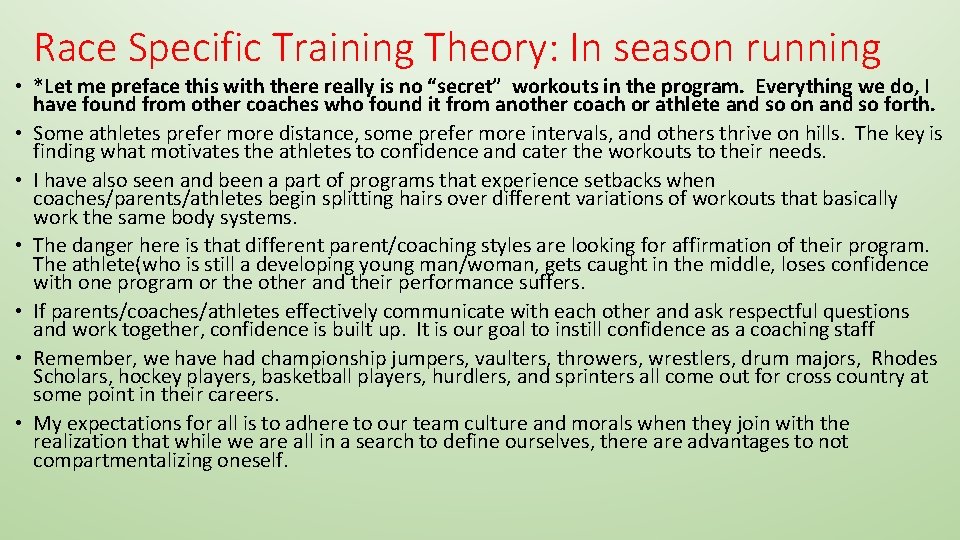 Race Specific Training Theory: In season running

• *Let me preface this with there really is no “secret” workouts in the program. Everything we do, I have found from other coaches who found it from another coach or athlete and so on and so forth.
• Some athletes prefer more distance, some prefer more intervals, and others thrive on hills. The key is finding what motivates the athletes to confidence and cater the workouts to their needs.
• I have also seen and been a part of programs that experience setbacks when coaches/parents/athletes begin splitting hairs over different variations of workouts that basically work the same body systems.
• The danger here is that different parent/coaching styles are looking for affirmation of their program. The athlete(who is still a developing young man/woman, gets caught in the middle, loses confidence with one program or the other and their performance suffers.
• If parents/coaches/athletes effectively communicate with each other and ask respectful questions and work together, confidence is built up. It is our goal to instill confidence as a coaching staff
• Remember, we have had championship jumpers, vaulters, throwers, wrestlers, drum majors, Rhodes Scholars, hockey players, basketball players, hurdlers, and sprinters all come out for cross country at some point in their careers.
• My expectations for all is to adhere to our team culture and morals when they join with the realization that while we are all in a search to define ourselves, there are advantages to not compartmentalizing oneself.